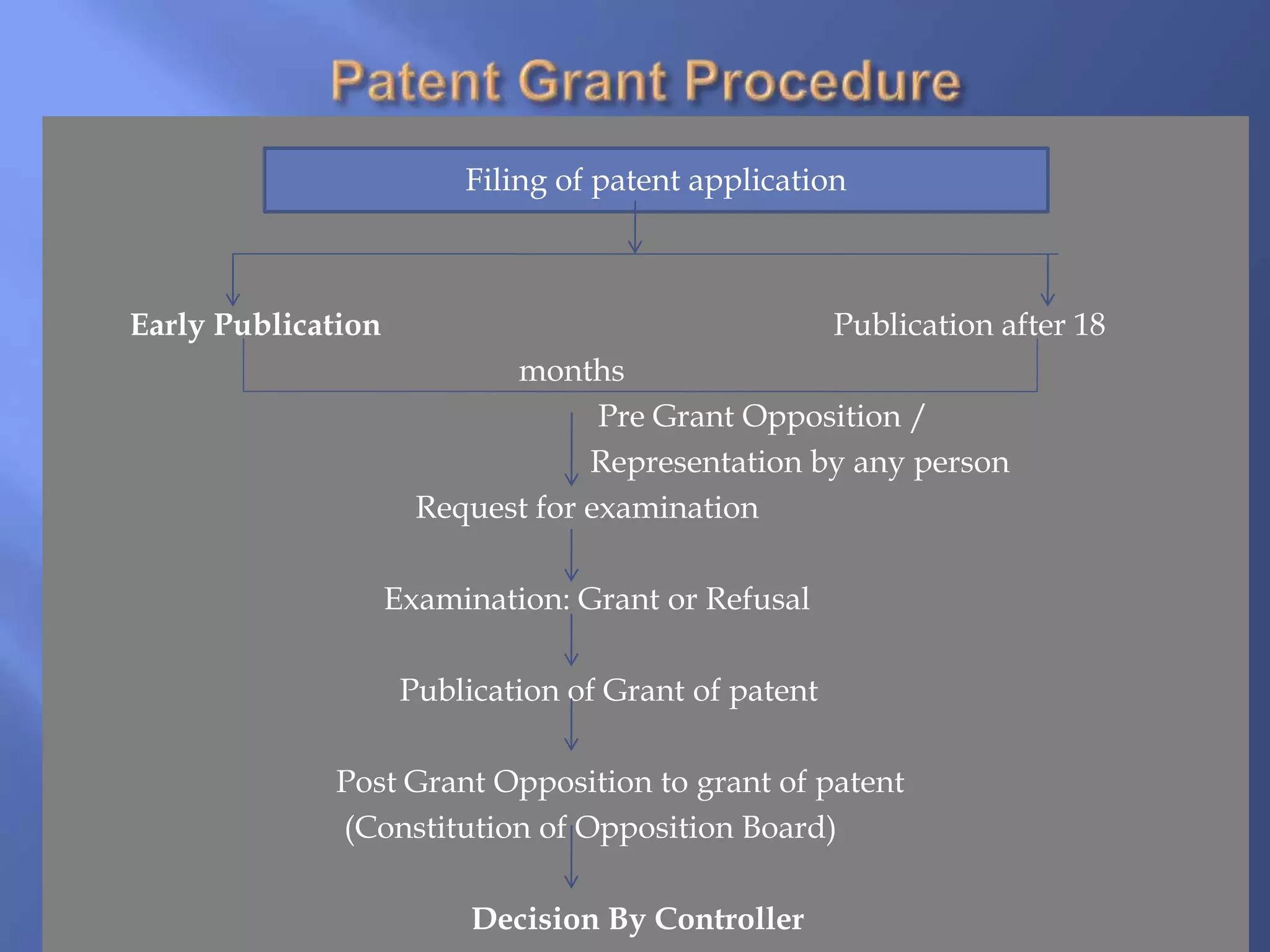 Patent Grant Procedure

Filing of patent application

Early Publication

Publication after 18 months

Pre Grant Opposition / Representation by any person

Request for examination

Examination: Grant or Refusal

Publication of Grant of patent

Post Grant Opposition to grant of patent (Constitution of Opposition Board)

Decision By Controller